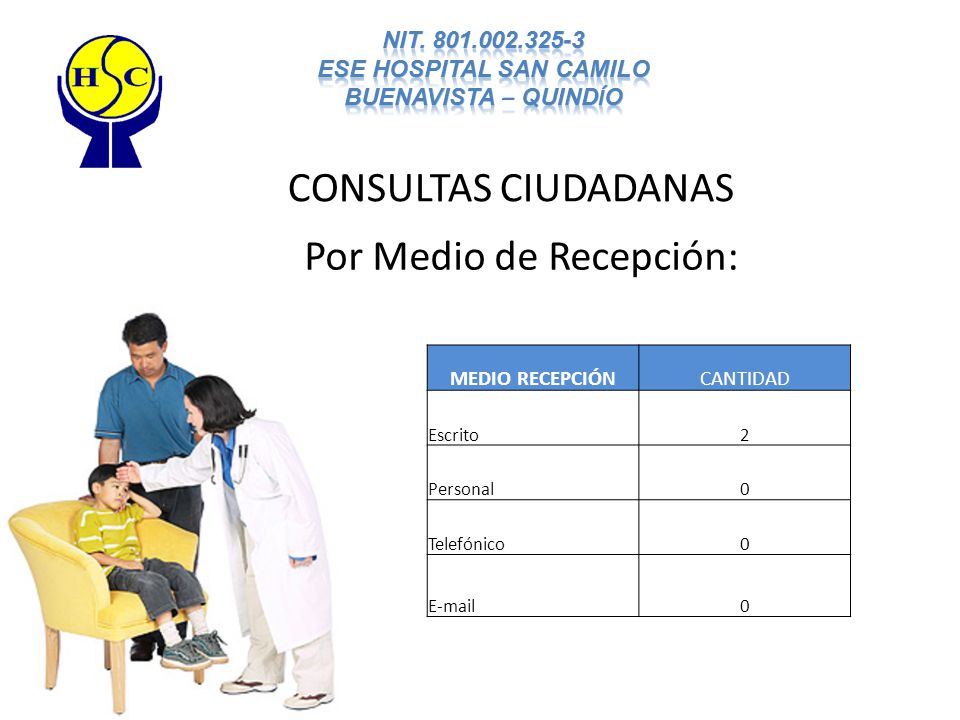 HSC

NIT. 801.002.325-3
ESE HOSPITAL SAN CAMILO
BUENAVISTA – QUINDÍO

CONSULTAS CIUDADANAS

Por Medio de Recepción:

| MEDIO RECEPCIÓN | CANTIDAD |
|---|---|
| Escrito | 2 |
| Personal | 0 |
| Telefónico | 0 |
| E-mail | 0 |